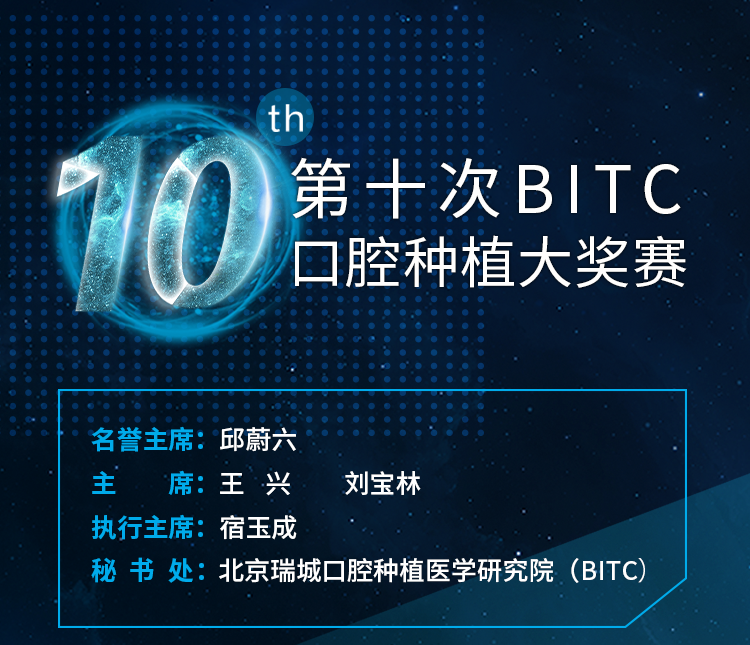 10 th
第十次BITC
口腔种植大奖赛

名誉主席：邱蔚六
主　　席：王　兴　　刘宝林
执行主席：宿玉成
秘 书 处：北京瑞城口腔种植医学研究院（BITC）